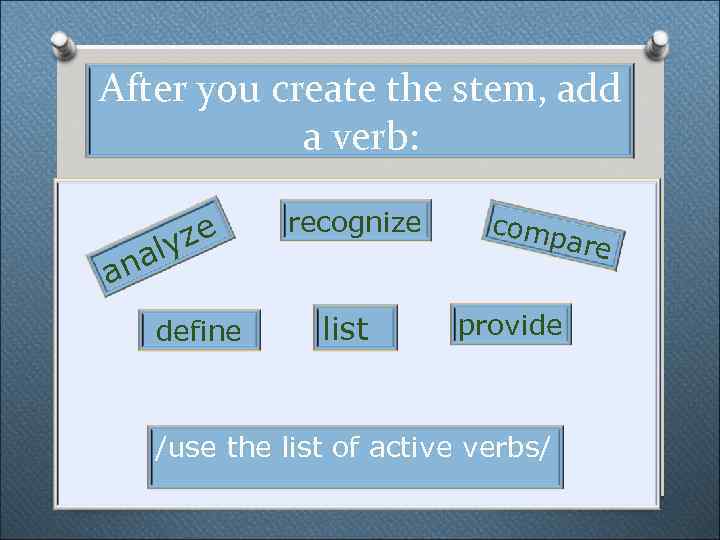 After you create the stem, add a verb:

analyze

recognize

compare

define

list

provide

/use the list of active verbs/